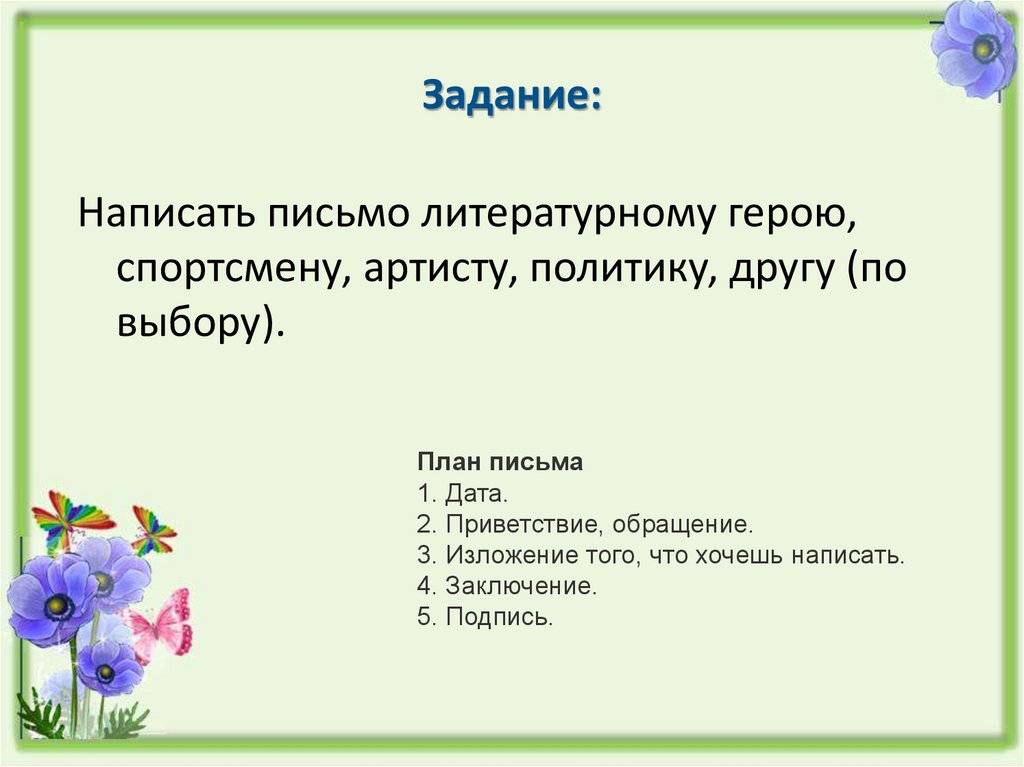 Задание:

Написать письмо литературному герою, спортсмену, артисту, политику, другу (по выбору).

План письма
1. Дата.
2. Приветствие, обращение.
3. Изложение того, что хочешь написать.
4. Заключение.
5. Подпись.